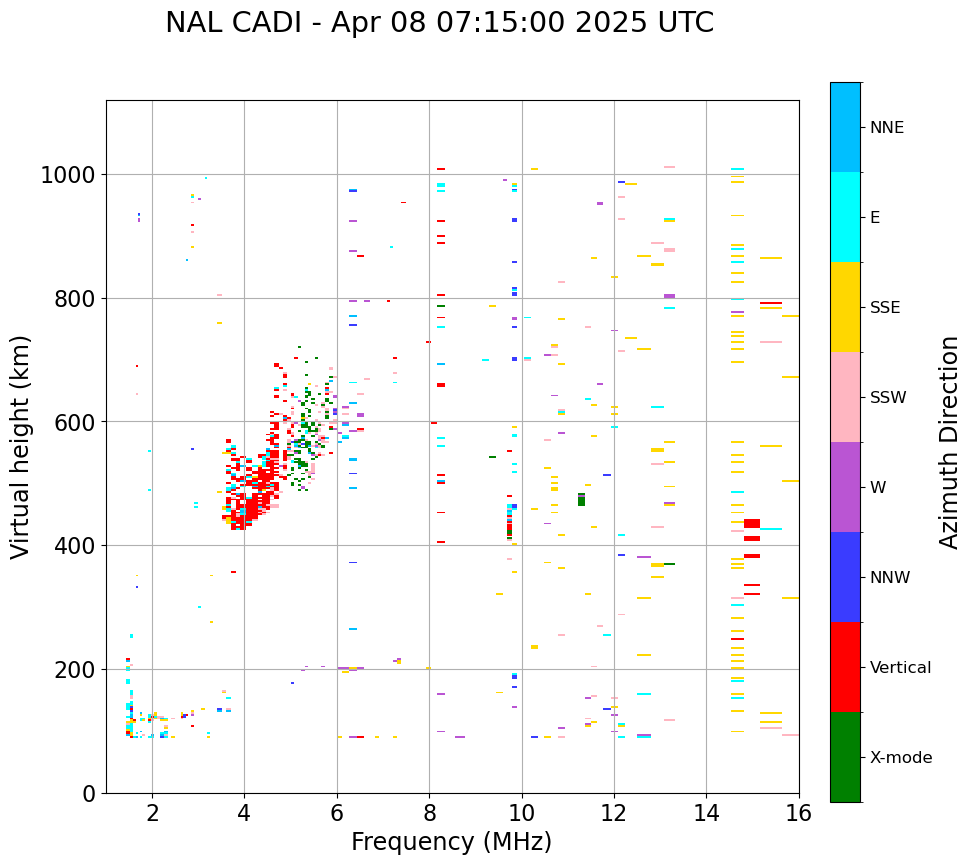 NAL CADI - Apr 08 07:15:00 2025 UTC

Virtual height (km)

1000
800
600
400
200
0

2
4
6
8
10
12
14
16

Frequency (MHz)

NNE
E
SSE
SSW
W
NNW
Vertical
X-mode

Azimuth Direction